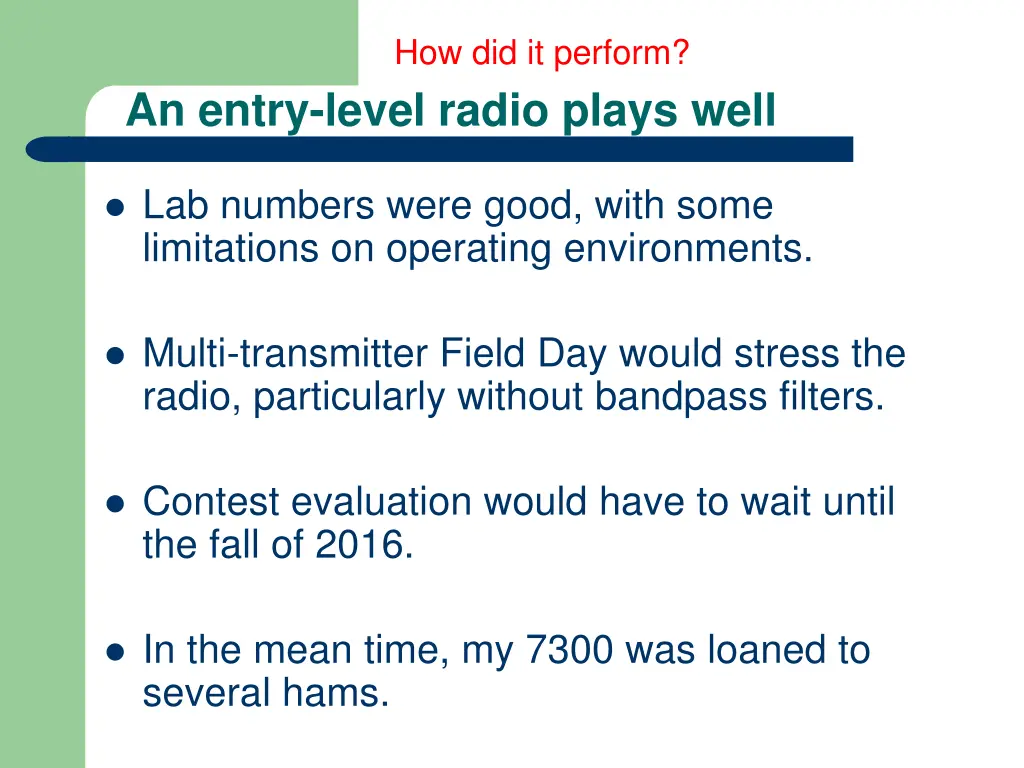 How did it perform?

An entry-level radio plays well

- Lab numbers were good, with some limitations on operating environments.

- Multi-transmitter Field Day would stress the radio, particularly without bandpass filters.

- Contest evaluation would have to wait until the fall of 2016.

- In the mean time, my 7300 was loaned to several hams.